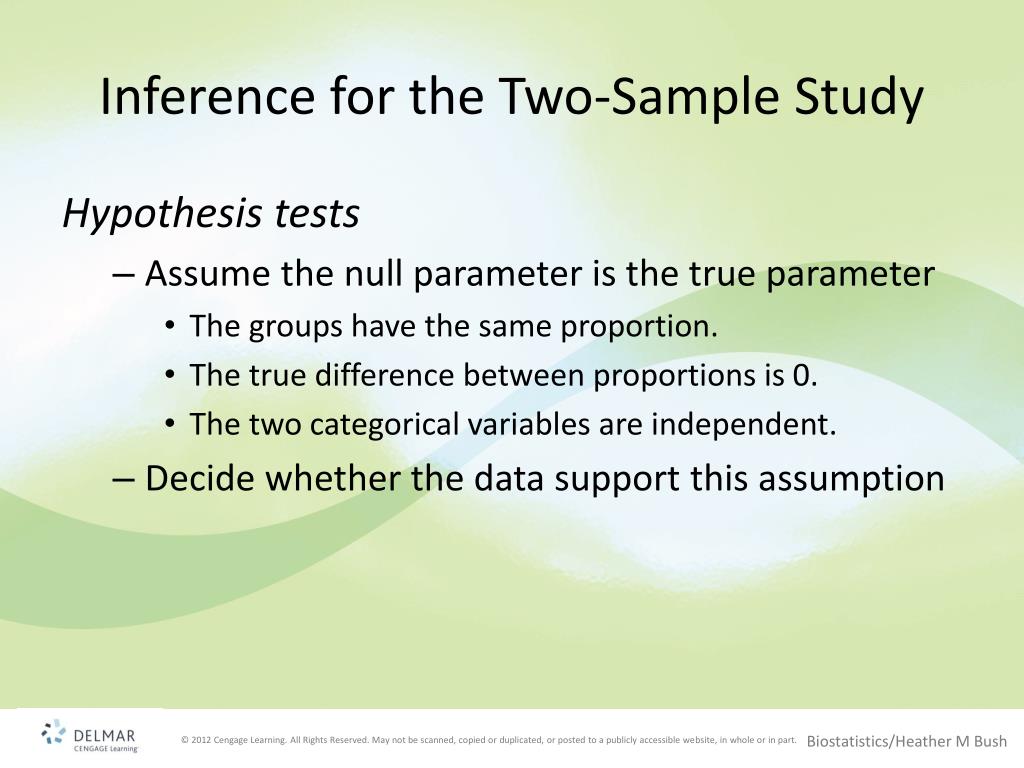 Inference for the Two-Sample Study

Hypothesis tests

– Assume the null parameter is the true parameter

• The groups have the same proportion.

• The true difference between proportions is 0.

• The two categorical variables are independent.

– Decide whether the data support this assumption

DELMAR
CENGAGE Learning

© 2012 Cengage Learning. All Rights Reserved. May not be scanned, copied or duplicated, or posted to a publicly accessible website, in whole or in part.

Biostatistics/Heather M Bush